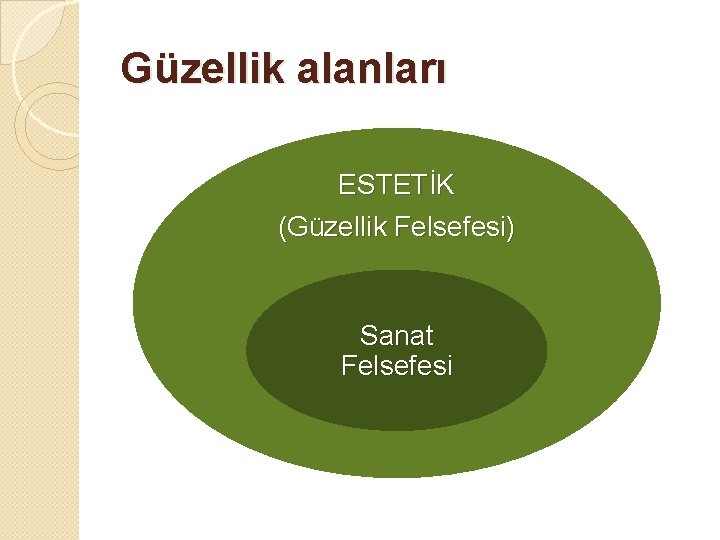 Güzellik alanları

ESTETİK
(Güzellik Felsefesi)

Sanat
Felsefesi